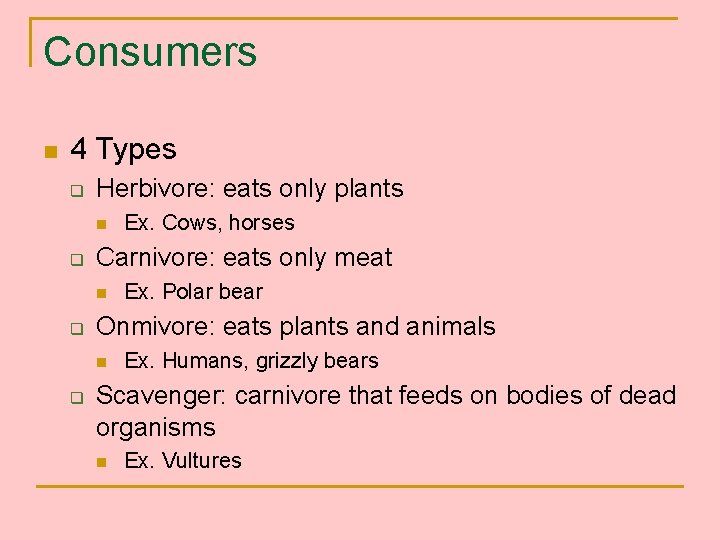 Consumers

4 Types

Herbivore: eats only plants

Ex. Cows, horses

Carnivore: eats only meat

Ex. Polar bear

Onmivore: eats plants and animals

Ex. Humans, grizzly bears

Scavenger: carnivore that feeds on bodies of dead organisms

Ex. Vultures